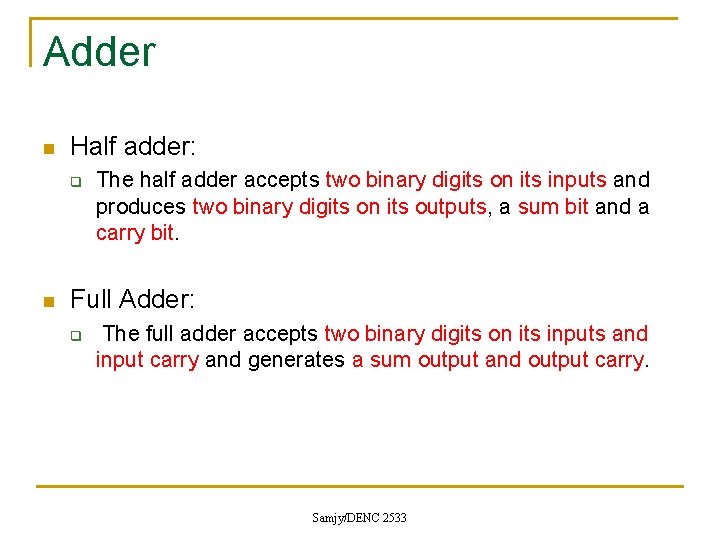 Adder

Half adder:

The half adder accepts two binary digits on its inputs and produces two binary digits on its outputs, a sum bit and a carry bit.

Full Adder:

The full adder accepts two binary digits on its inputs and input carry and generates a sum output and output carry.

Samjy/DENC 2533